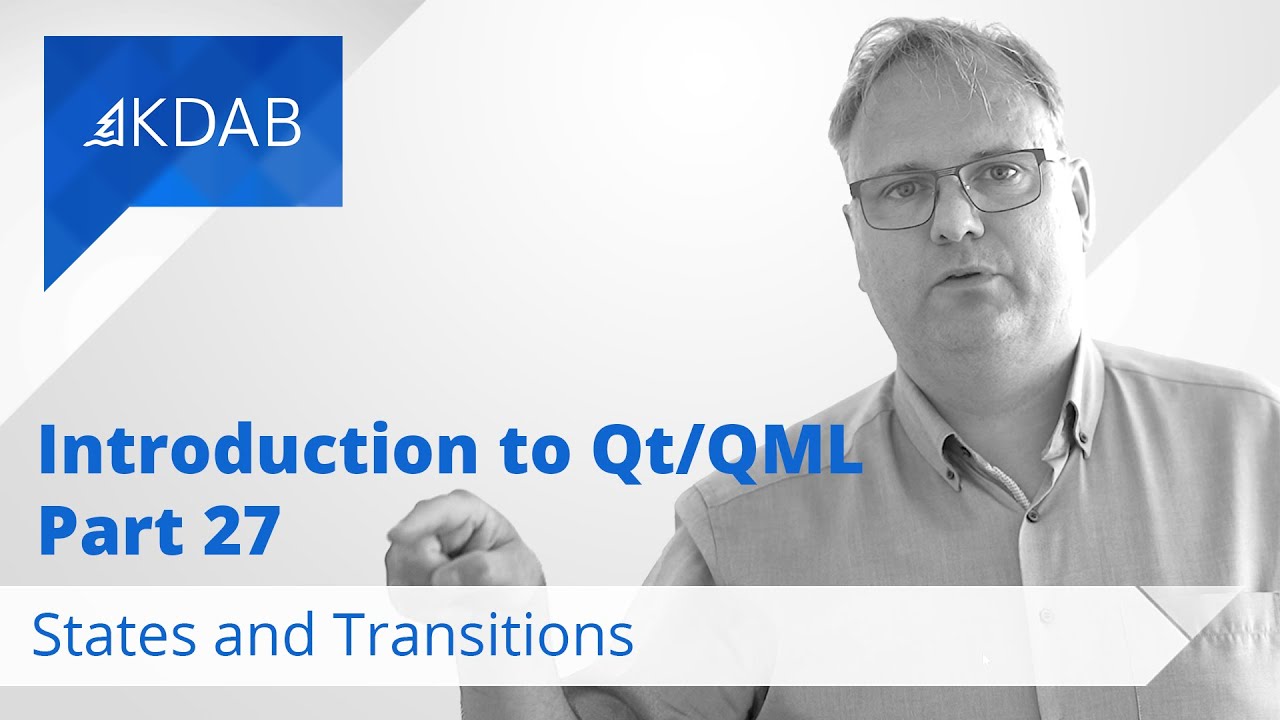 KDAB

Introduction to Qt/QML
Part 27

States and Transitions